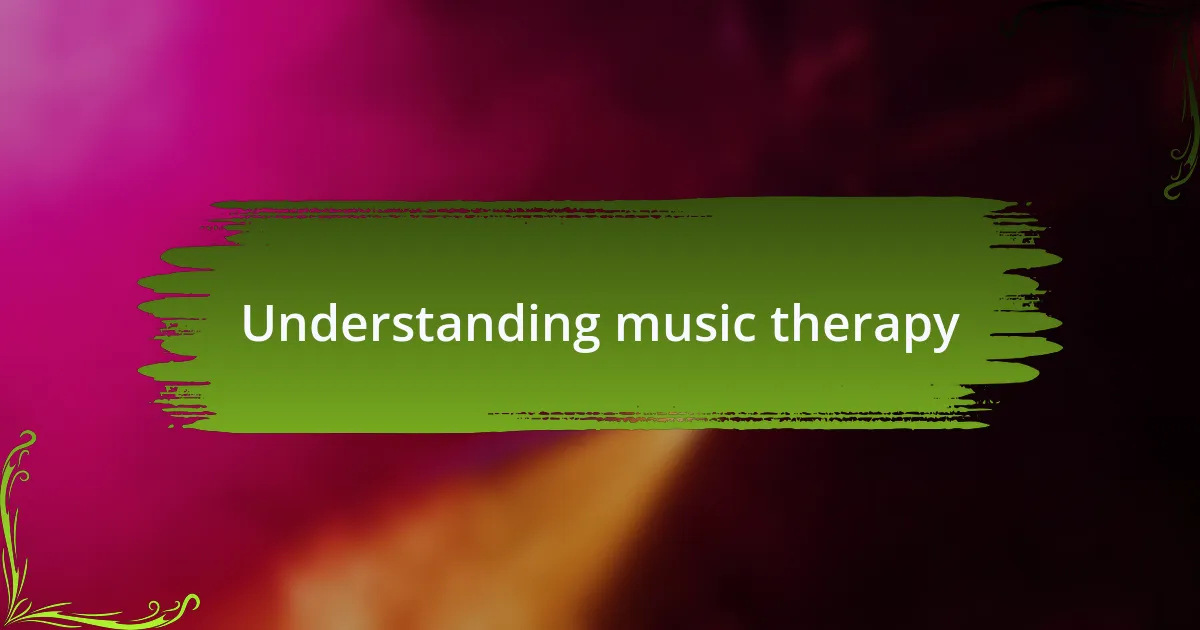 Understanding music therapy